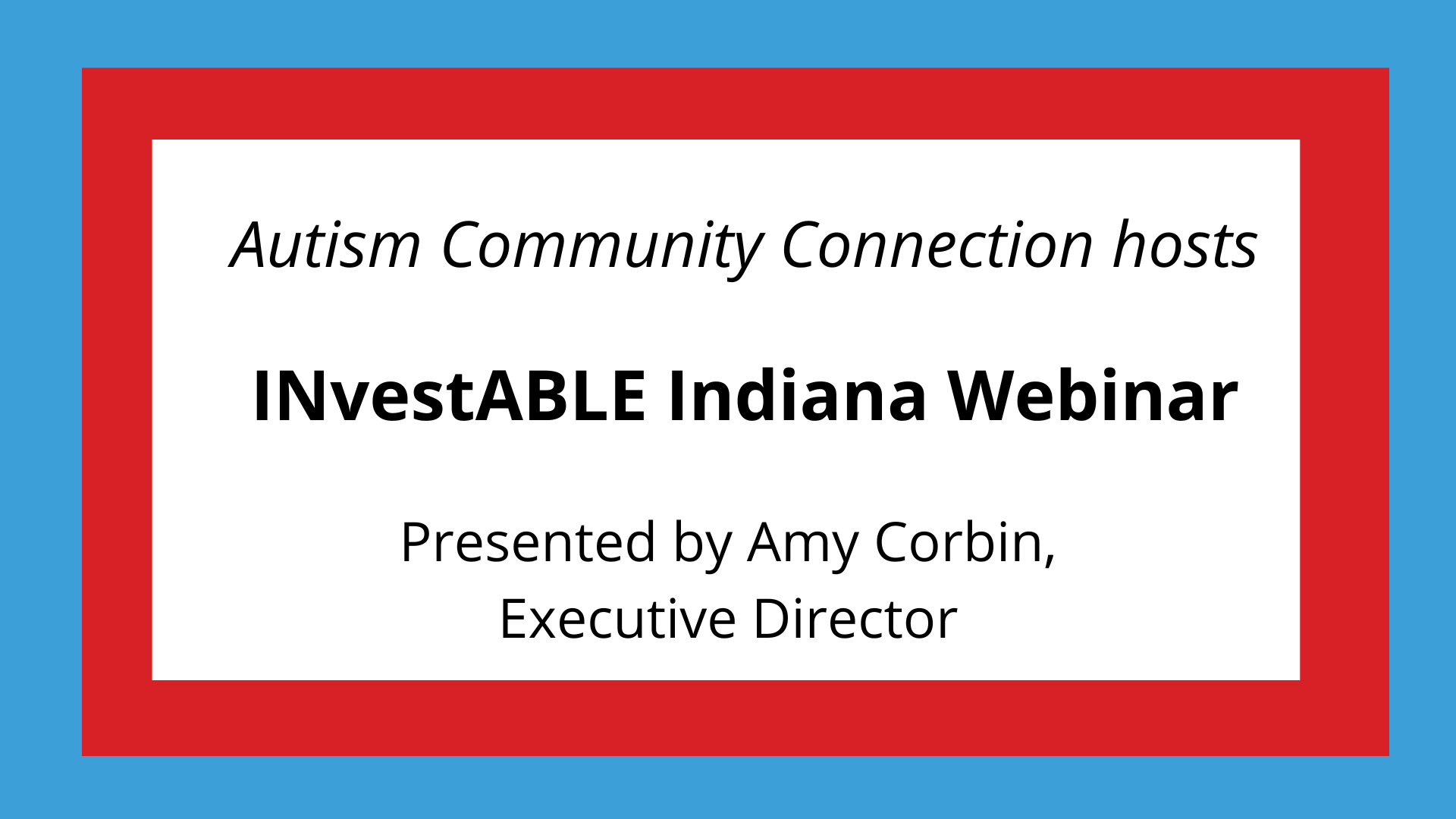 Autism Community Connection hosts

INvestABLE Indiana Webinar

Presented by Amy Corbin,
Executive Director